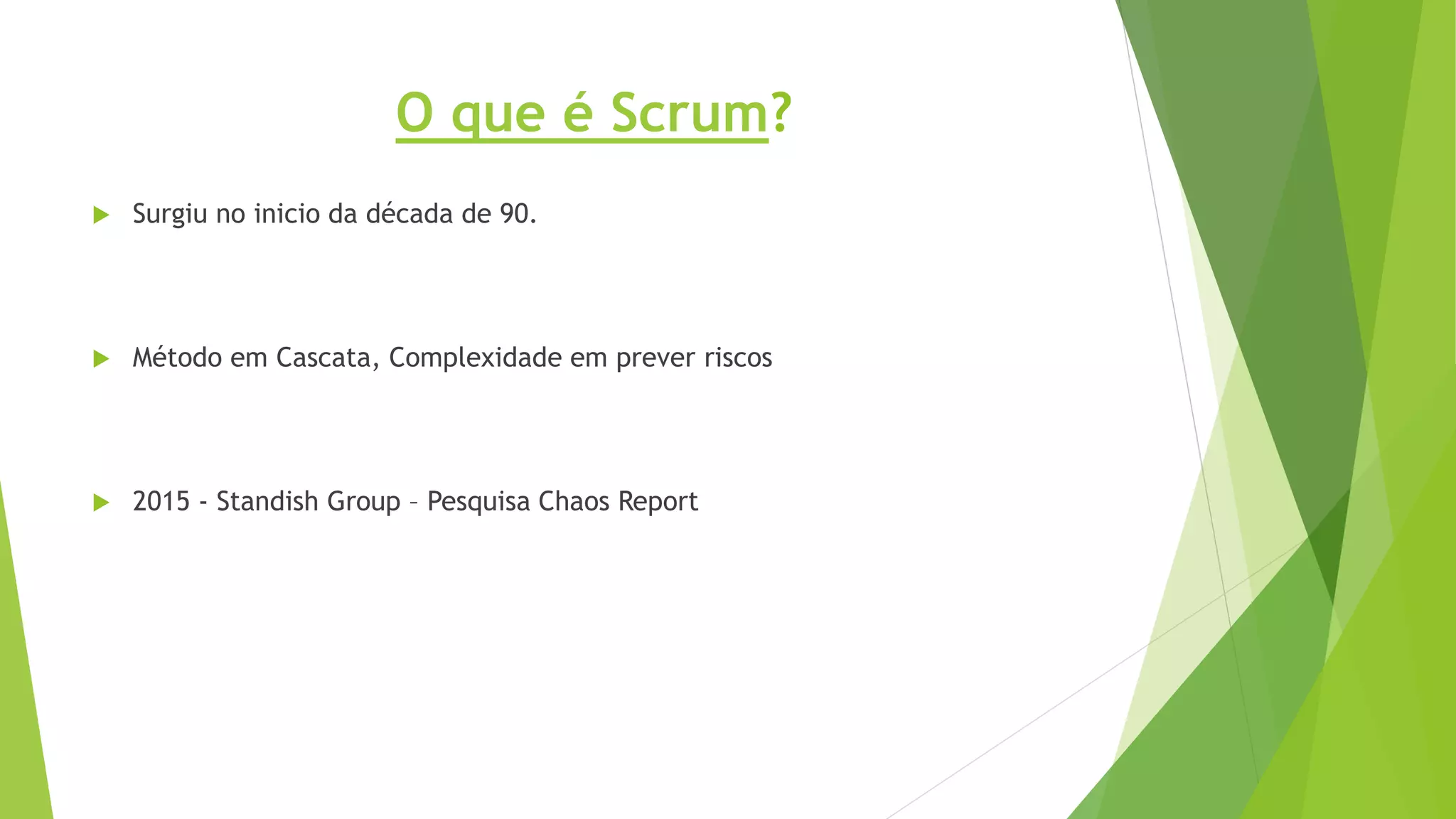 O que é Scrum?

Surgiu no inicio da década de 90.

Método em Cascata, Complexidade em prever riscos

2015 - Standish Group – Pesquisa Chaos Report